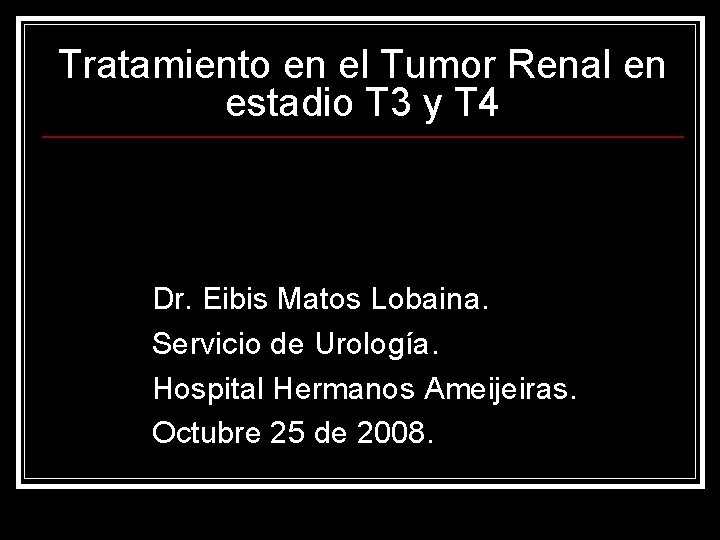 Tratamiento en el Tumor Renal en estadio T3 y T4

Dr. Eibis Matos Lobaina.
Servicio de Urología.
Hospital Hermanos Ameijeiras.
Octubre 25 de 2008.